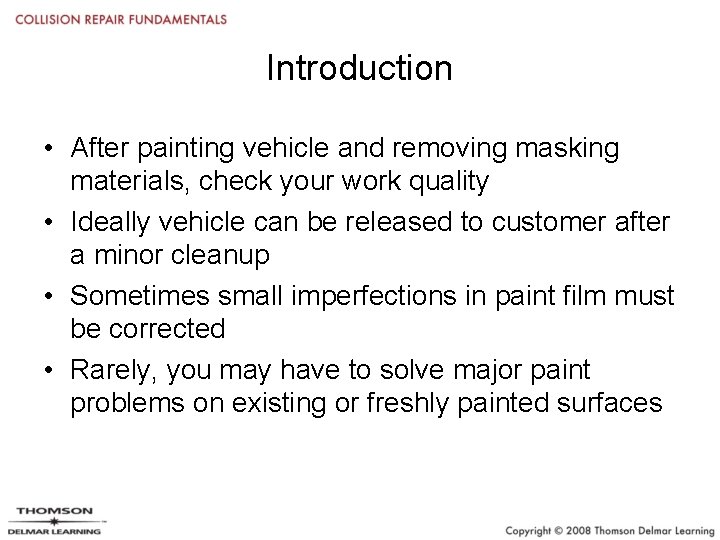 COLLISION REPAIR FUNDAMENTALS

Introduction

• After painting vehicle and removing masking materials, check your work quality
• Ideally vehicle can be released to customer after a minor cleanup
• Sometimes small imperfections in paint film must be corrected
• Rarely, you may have to solve major paint problems on existing or freshly painted surfaces

THOMSON
DELMAR LEARNING

Copyright © 2008 Thomson Delmar Learning